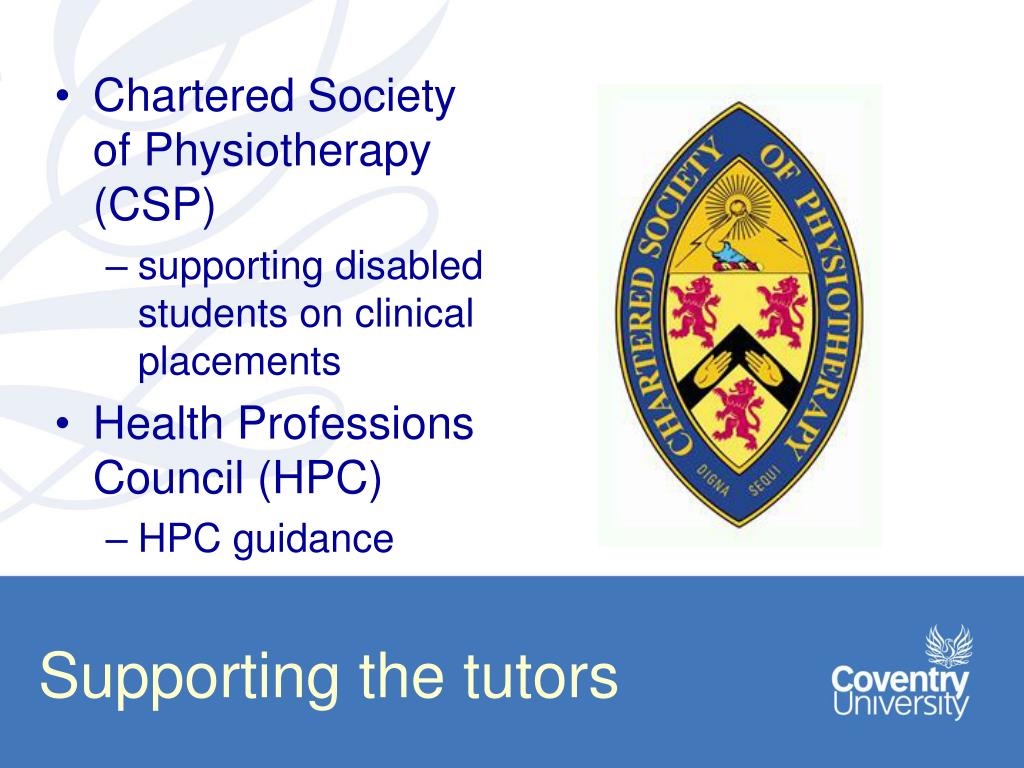 • Chartered Society of Physiotherapy (CSP)
– supporting disabled students on clinical placements
• Health Professions Council (HPC)
– HPC guidance

CHARTERED SOCIETY OF PHYSIOTHERAPY
DIGNA SEQUI

Supporting the tutors

Coventry University